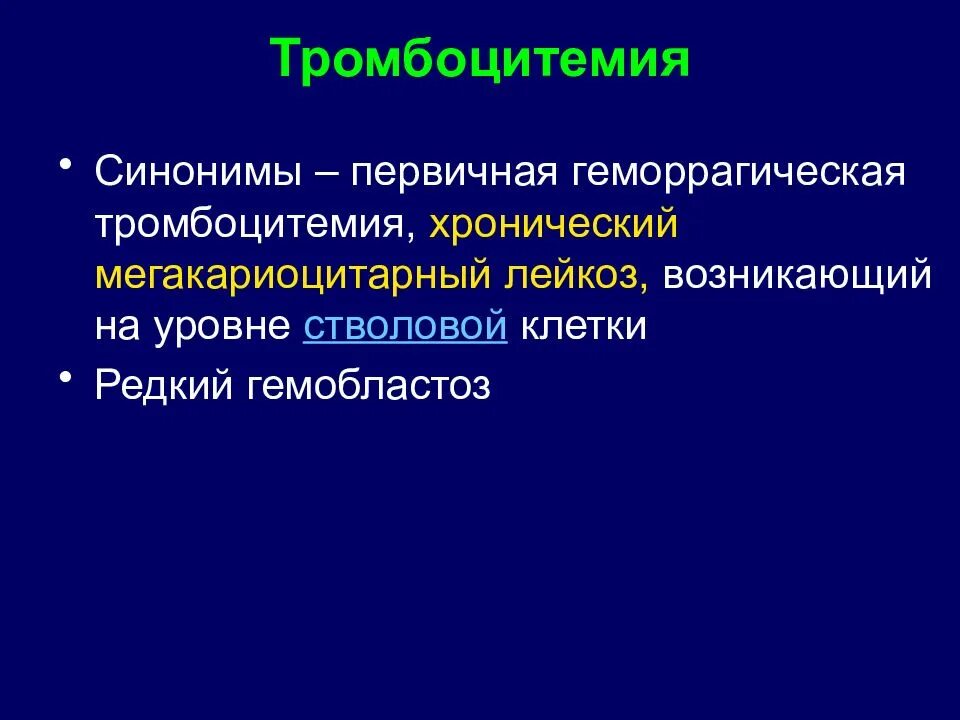 Тромбоцитемия

• Синонимы – первичная геморрагическая тромбоцитемия, хронический мегакариоцитарный лейкоз, возникающий на уровне стволовой клетки
• Редкий гемобластоз